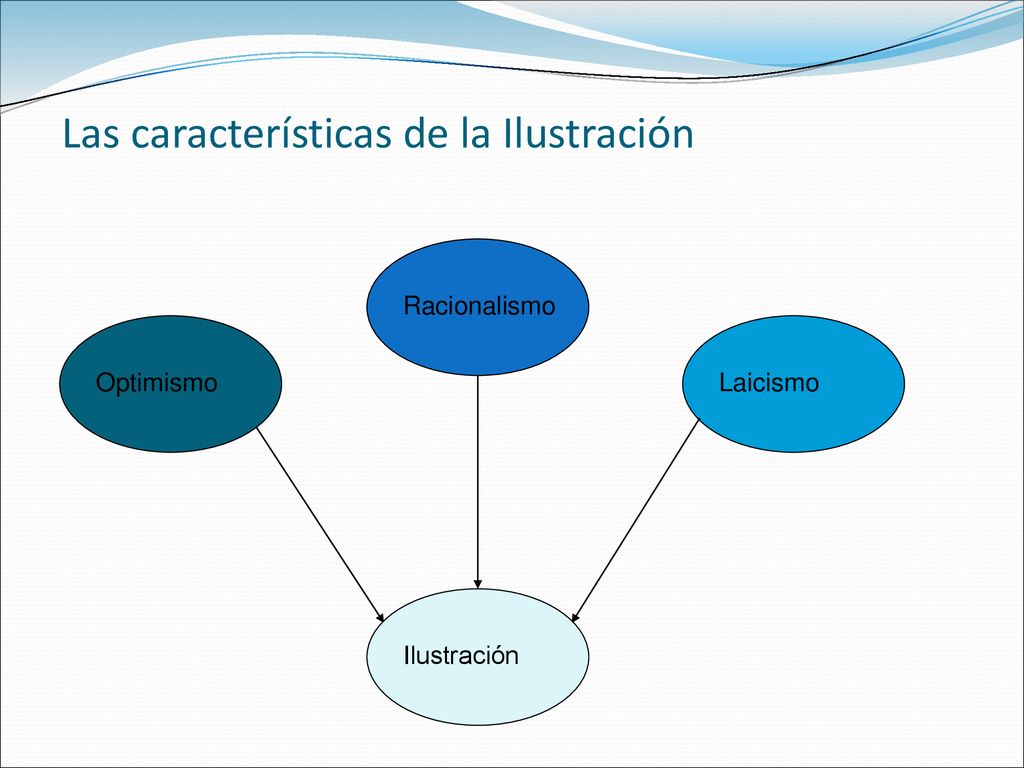 Las características de la Ilustración

Racionalismo

Optimismo

Laicismo

Ilustración